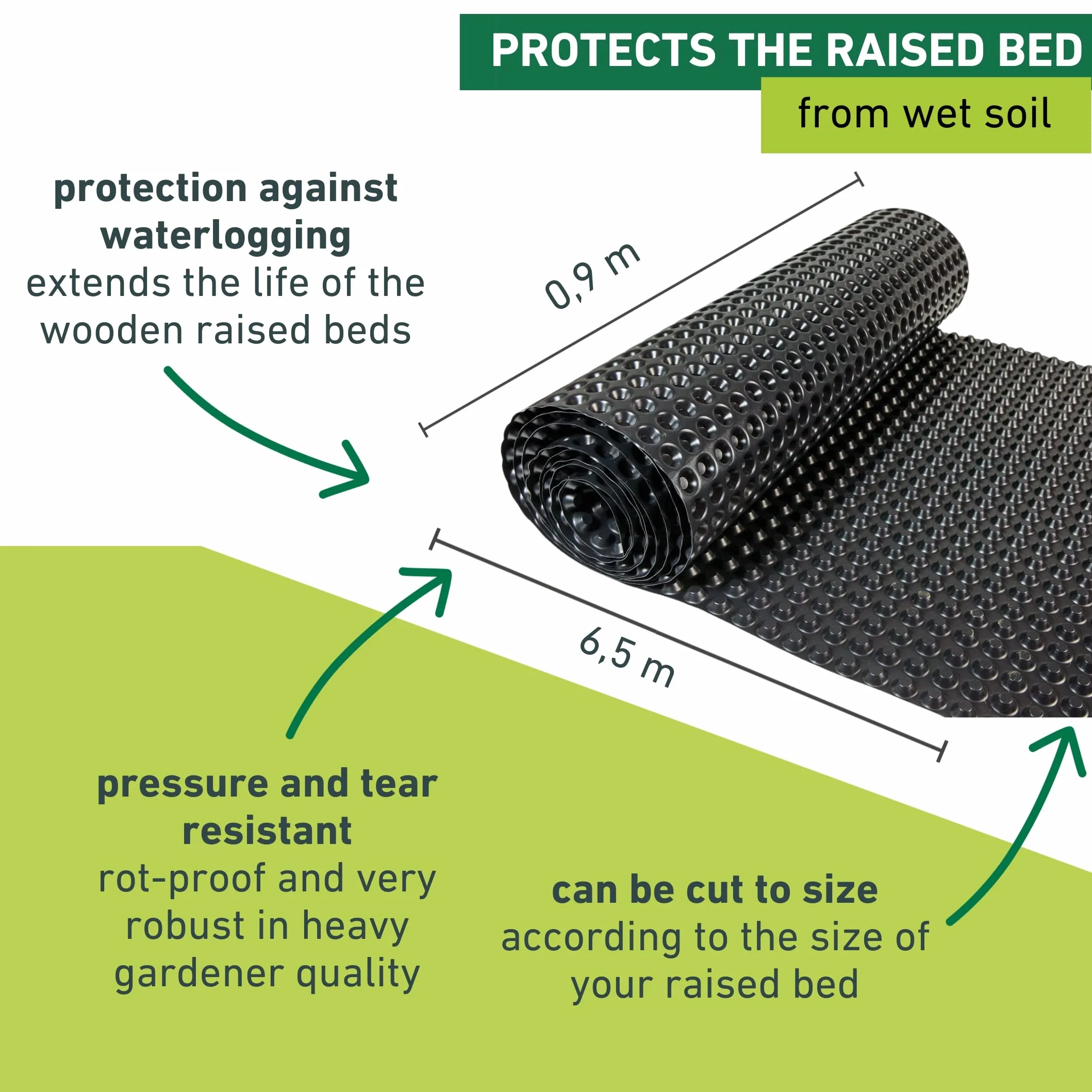 PROTECTS THE RAISED BED
from wet soil

protection against waterlogging
extends the life of the wooden raised beds

0,9 m

6,5 m

pressure and tear resistant
rot-proof and very robust in heavy gardener quality

can be cut to size
according to the size of your raised bed